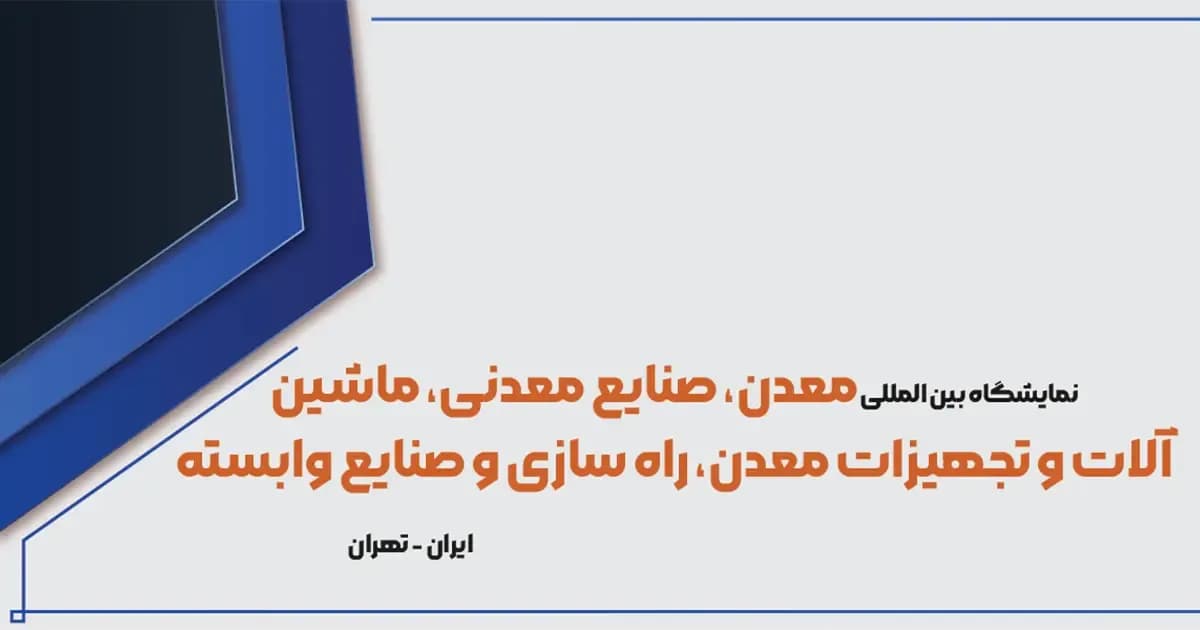 نمایشگاه بین المللی معدن، صنایع معدنی، ماشین آلات و تجهیزات معدن، راه سازی و صنایع وابسته

ایران - تهران